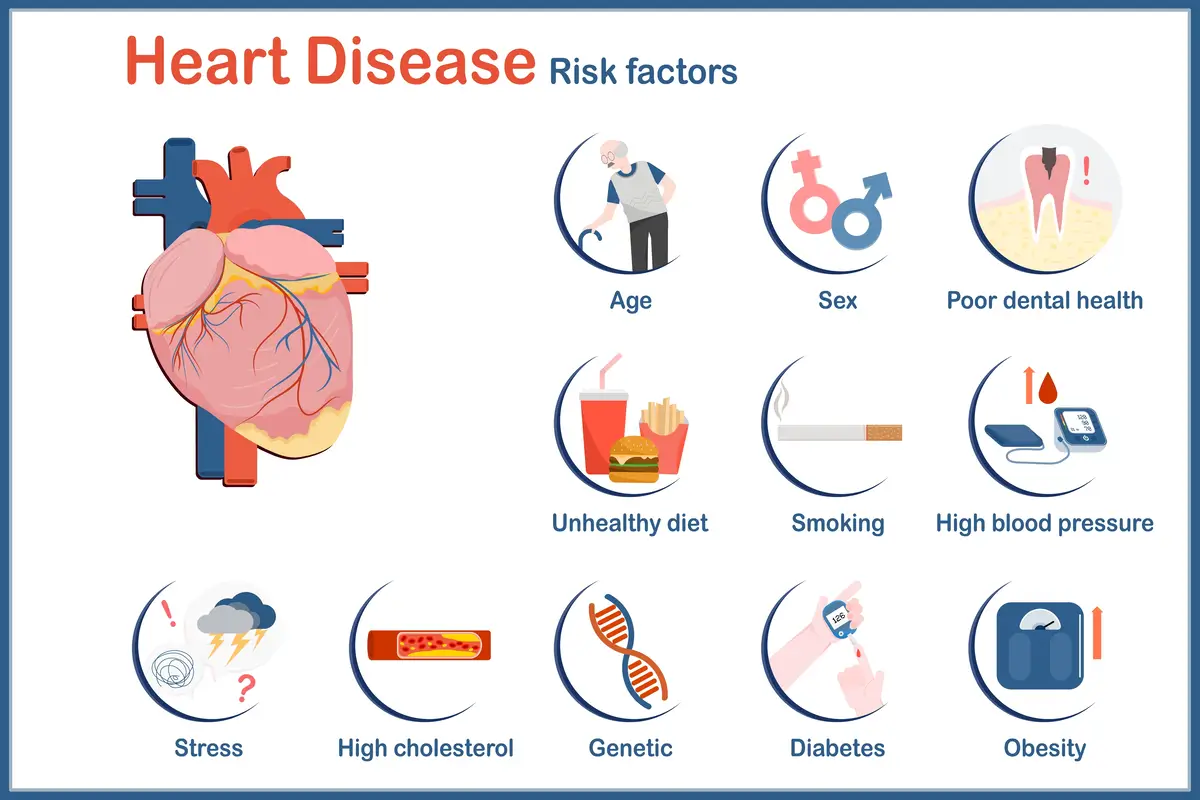 Heart Disease Risk factors

Age

Sex

Poor dental health

Unhealthy diet

Smoking

High blood pressure

Stress

High cholesterol

Genetic

Diabetes

Obesity